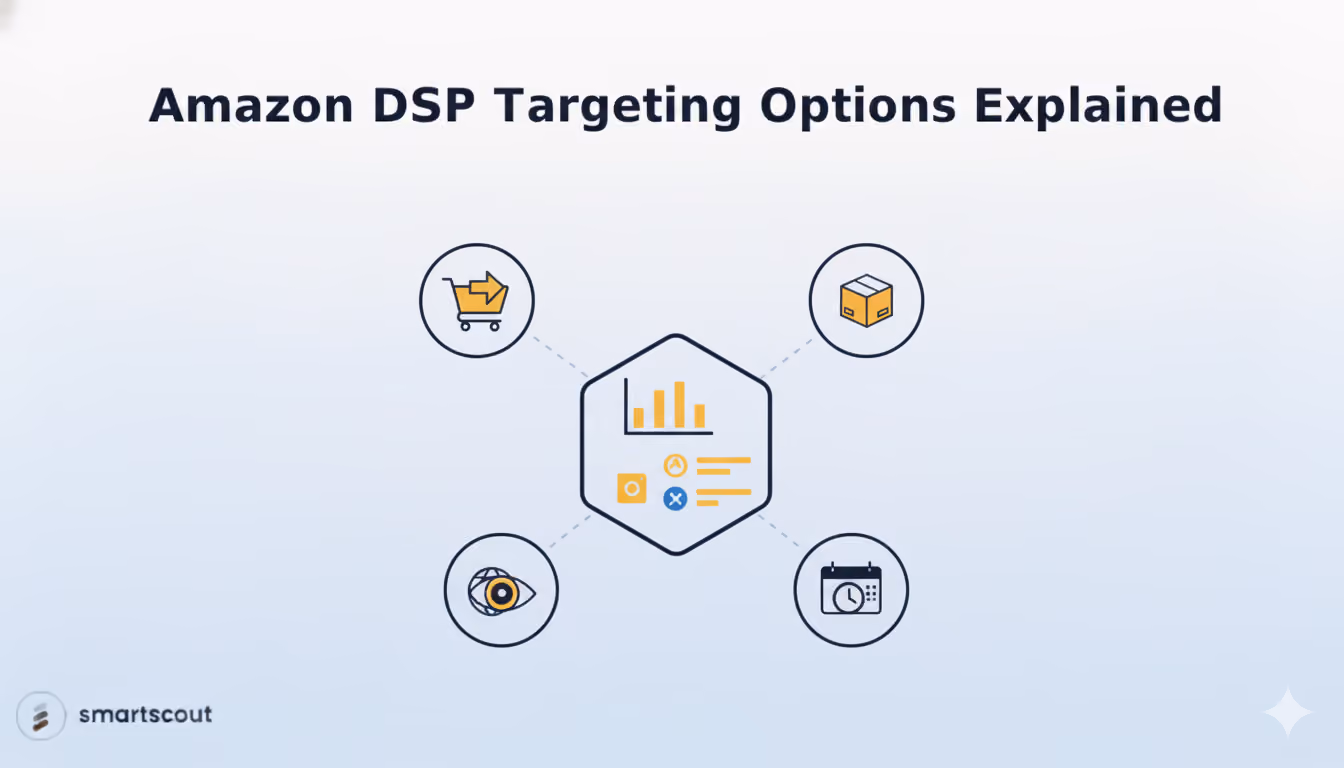 Amazon DSP Targeting Options Explained

smartscout